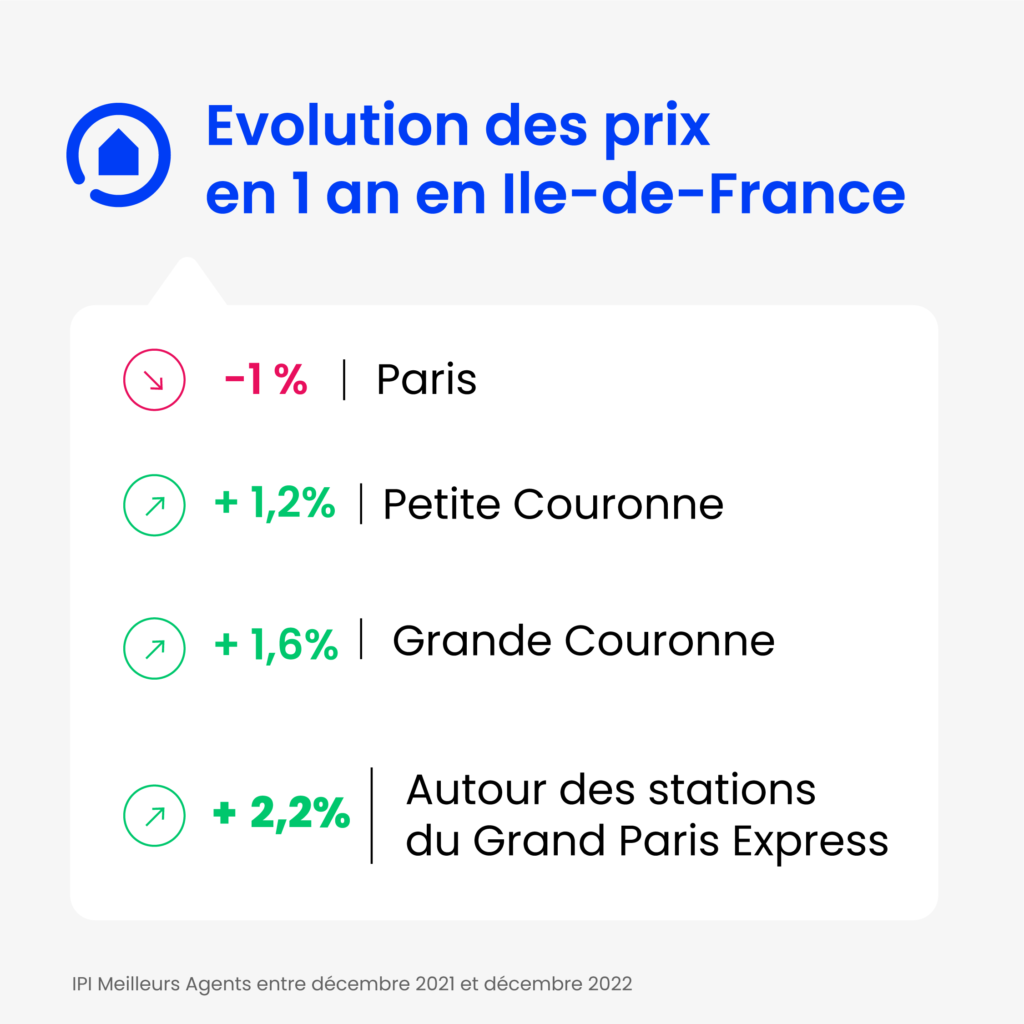 Evolution des prix en 1 an en Ile-de-France

-1 % | Paris

+ 1,2% | Petite Couronne

+ 1,6% | Grande Couronne

+ 2,2% | Autour des stations du Grand Paris Express

IPI Meilleurs Agents entre décembre 2021 et décembre 2022